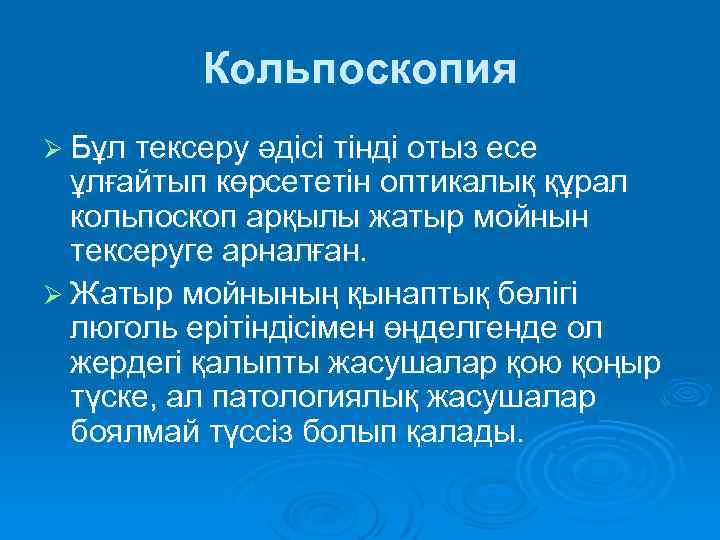 Кольпоскопия

➢ Бұл тексеру әдісі тінді отыз есе ұлғайтып көрсететін оптикалық құрал кольпоскоп арқылы жатыр мойнын тексеруге арналған.

➢ Жатыр мойнының қынаптық бөлігі люголь ерітіндісімен өңделгенде ол жердегі қалыпты жасушалар қою қоңыр түске, ал патологиялық жасушалар боялмай түссіз болып қалады.